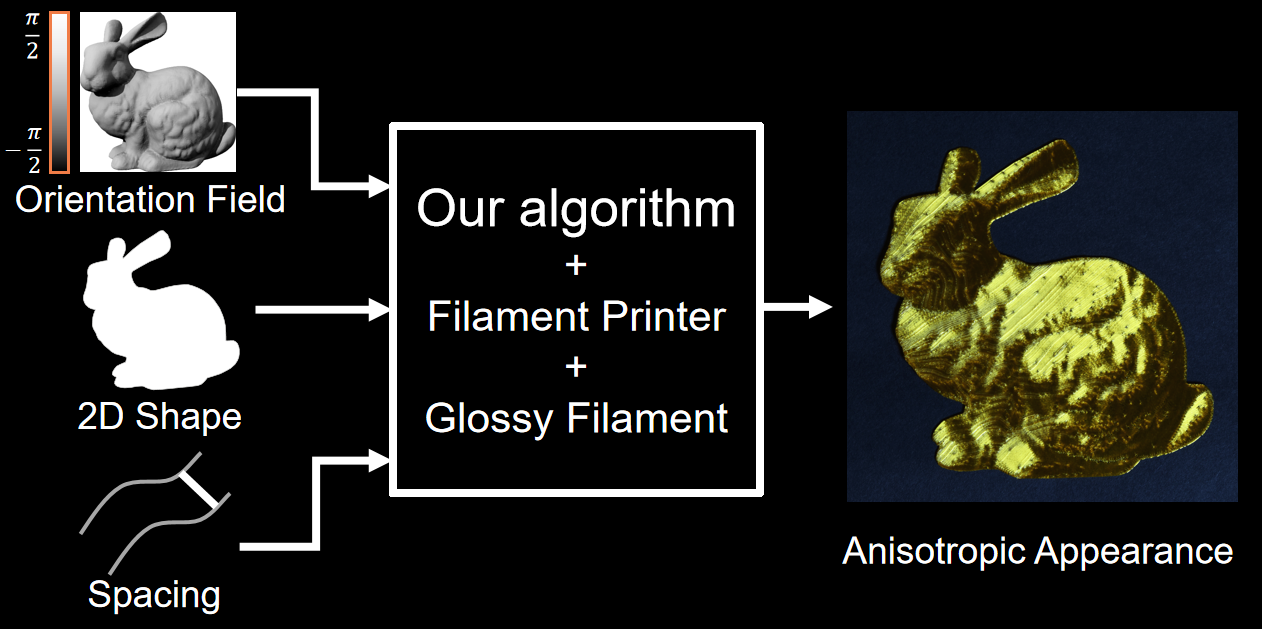 $\frac{\pi}{2}$

$-\frac{\pi}{2}$

Orientation Field

2D Shape

Spacing

Our algorithm
+
Filament Printer
+
Glossy Filament

Anisotropic Appearance